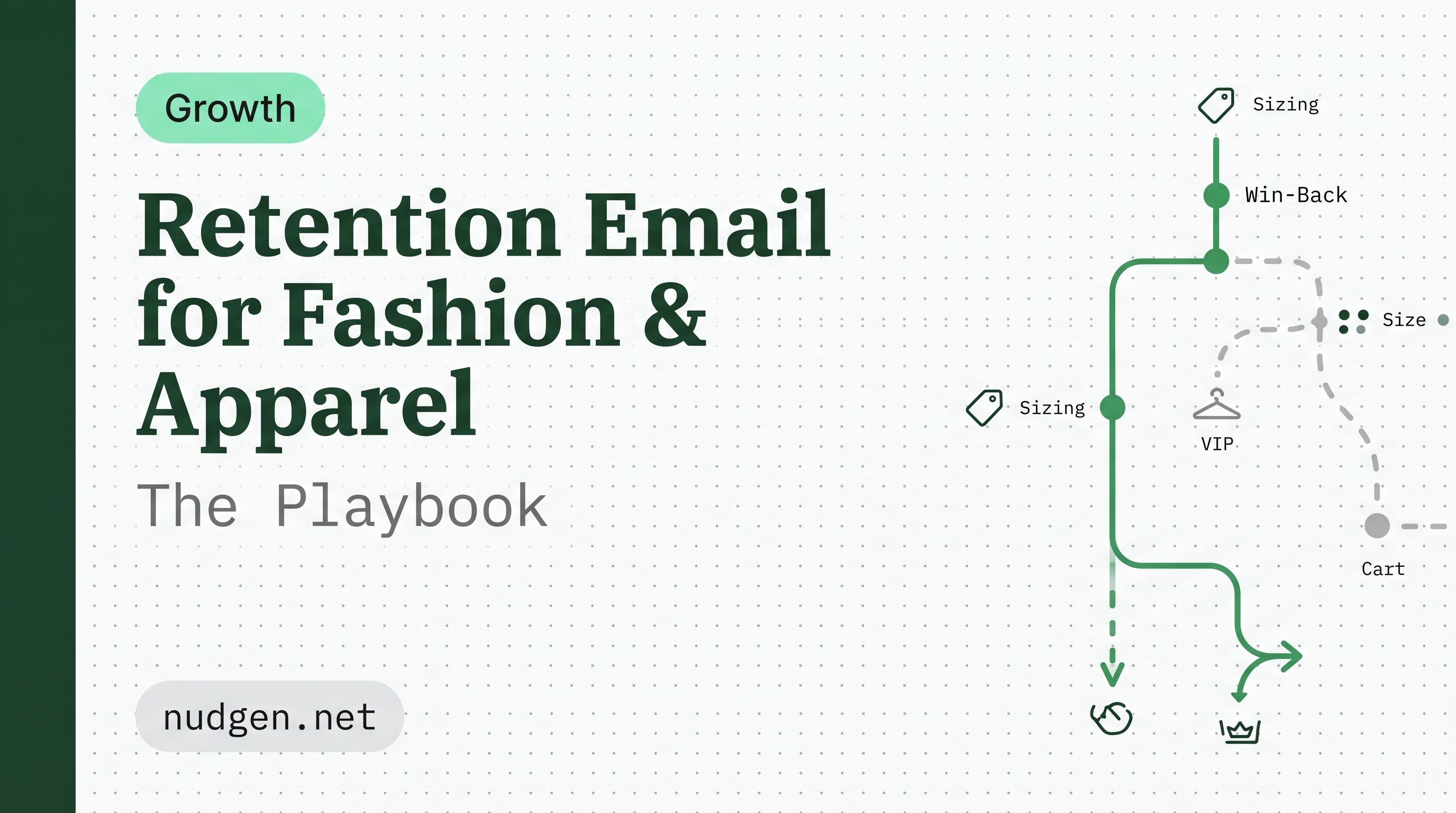 Growth

Retention Email for Fashion & Apparel

The Playbook

nudgen.net

Sizing

Win-Back

Size

Sizing

VIP

Cart